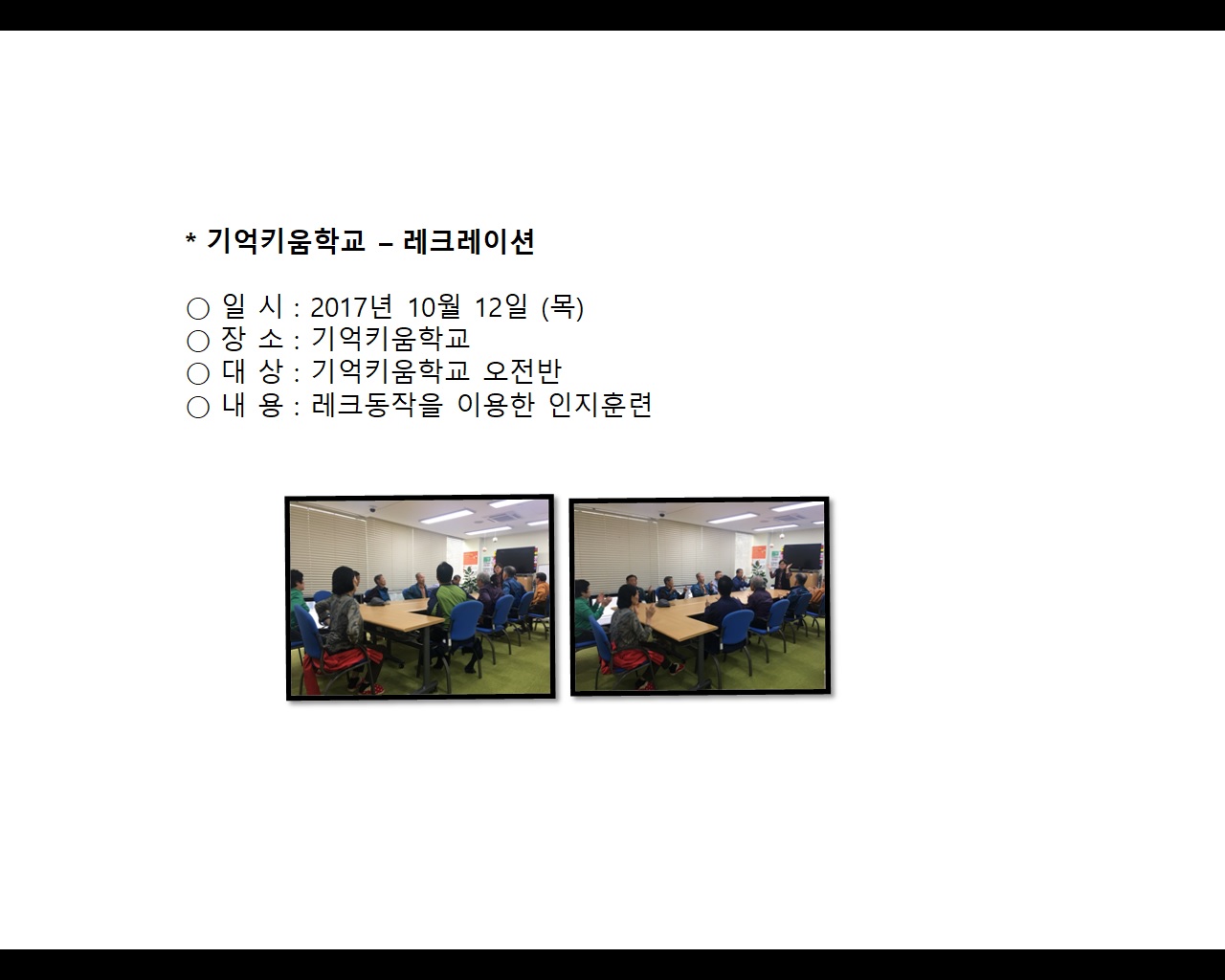 * 기억키움학교 – 레크레이션

○ 일 시 : 2017년 10월 12일 (목)
○ 장 소 : 기억키움학교
○ 대 상 : 기억키움학교 오전반
○ 내 용 : 레크동작을 이용한 인지훈련